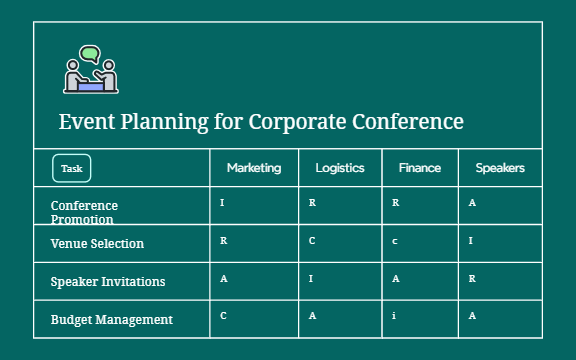 Event Planning for Corporate Conference

| Task | Marketing | Logistics | Finance | Speakers |
|---|---|---|---|---|
| Conference Promotion | I | R | R | A |
| Venue Selection | R | C | c | I |
| Speaker Invitations | A | I | A | R |
| Budget Management | C | A | i | A |